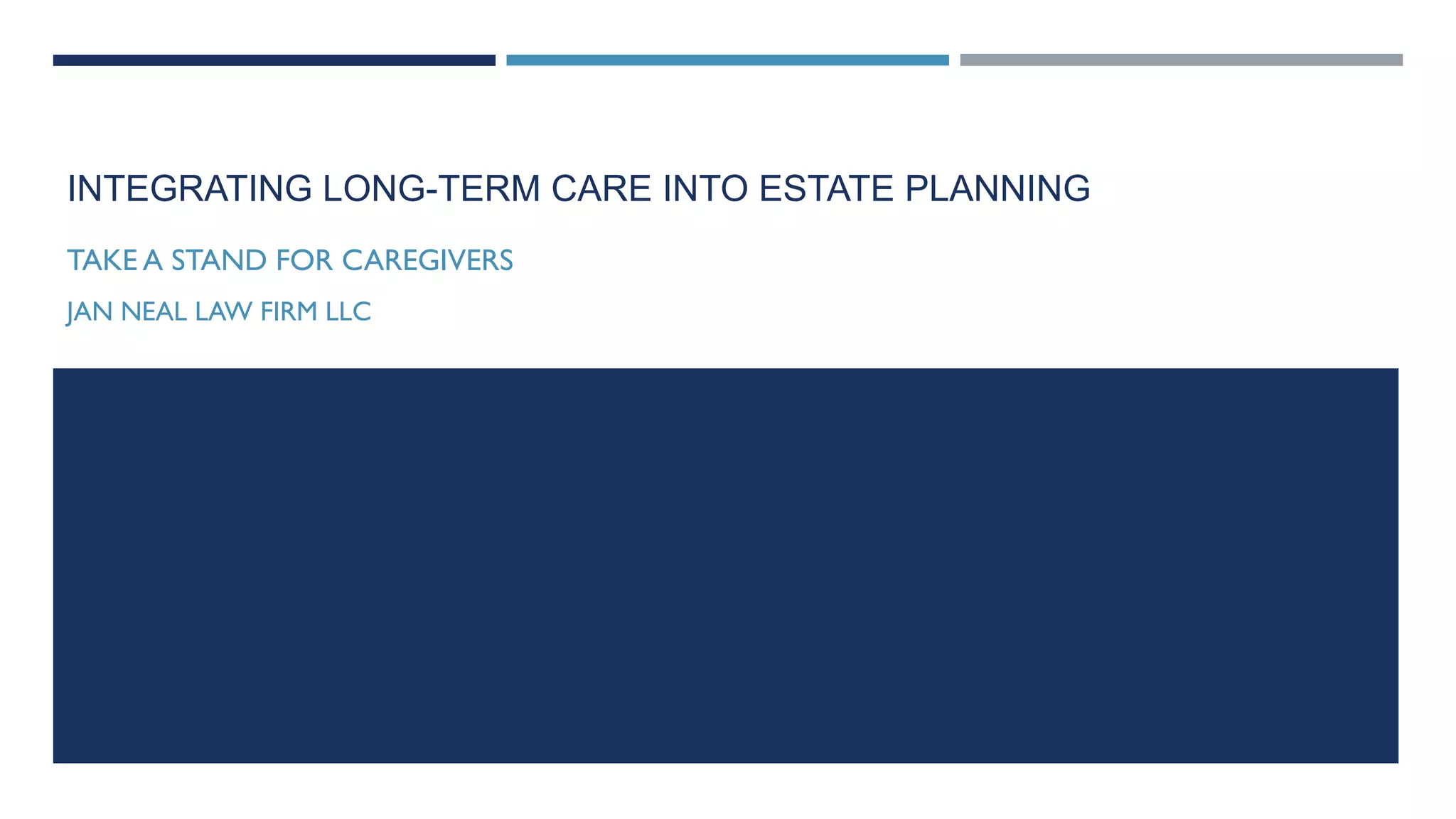 INTEGRATING LONG-TERM CARE INTO ESTATE PLANNING

TAKE A STAND FOR CAREGIVERS

JAN NEAL LAW FIRM LLC